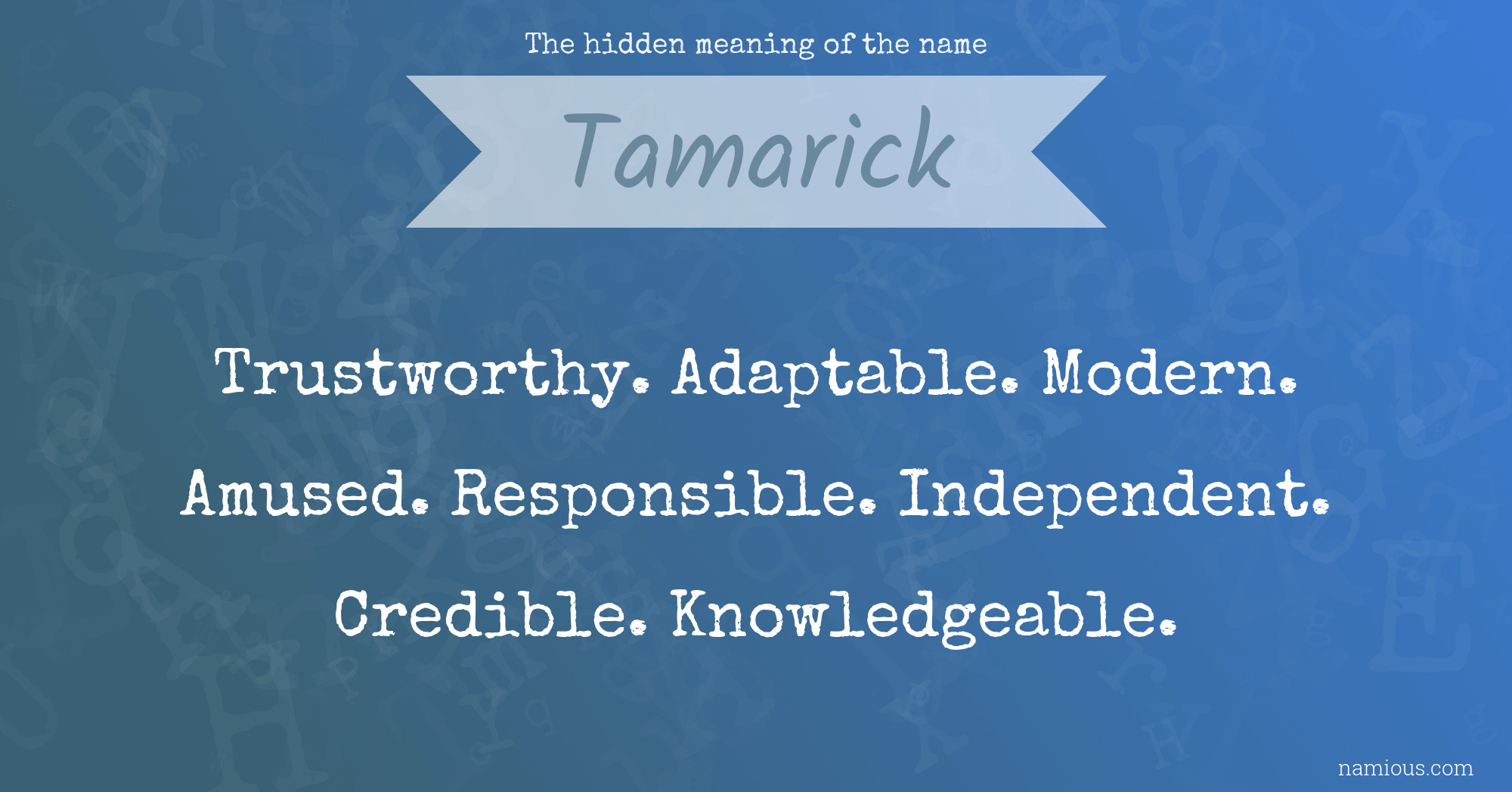 The hidden meaning of the name

Tamarick

Trustworthy. Adaptable. Modern. Amused. Responsible. Independent. Credible. Knowledgeable.

namious.com